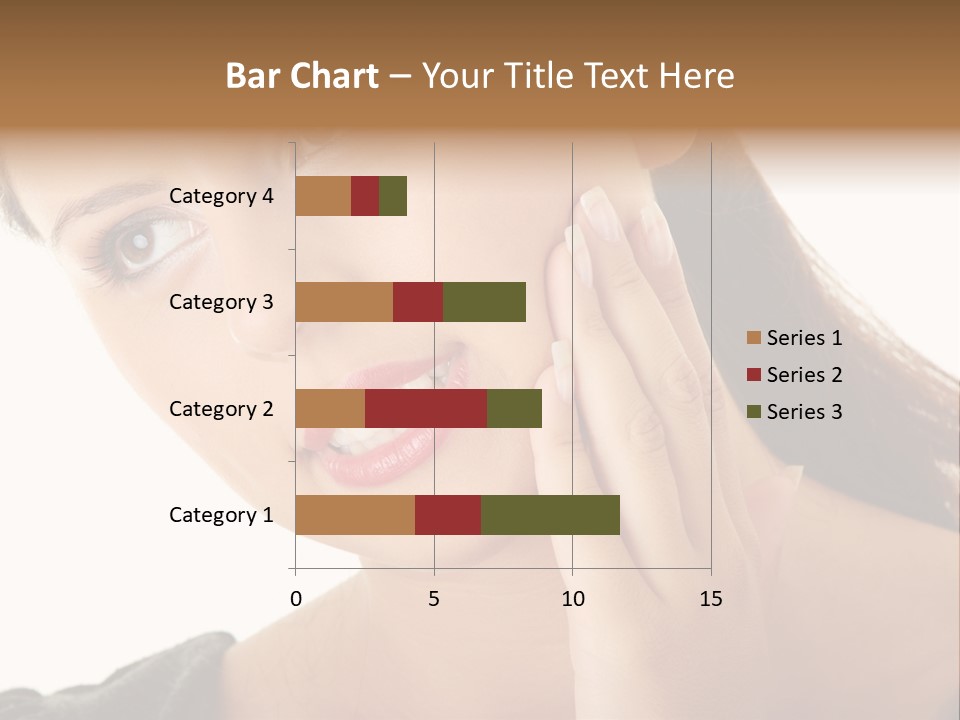 Bar Chart – Your Title Text Here

Category 4
Category 3
Category 2
Category 1

0
5
10
15

Series 1
Series 2
Series 3